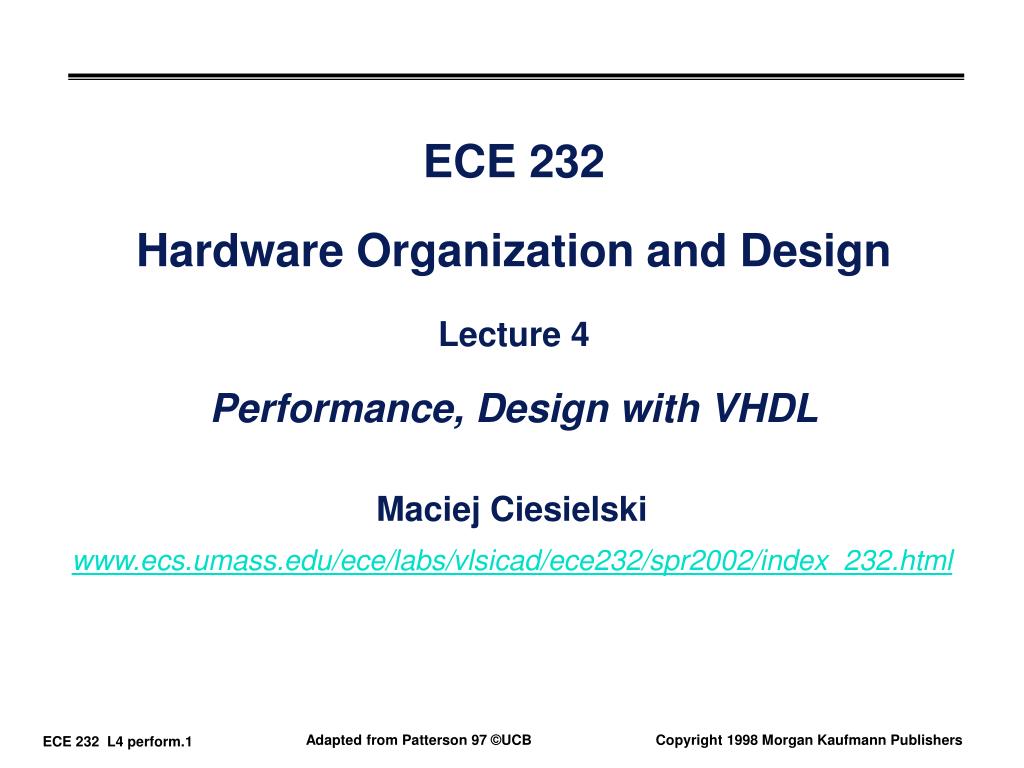 ECE 232

Hardware Organization and Design

Lecture 4

Performance, Design with VHDL

Maciej Ciesielski

www.ecs.umass.edu/ece/labs/vlsicad/ece232/spr2002/index_232.html

ECE 232 L4 perform.1

Adapted from Patterson 97 ©UCB

Copyright 1998 Morgan Kaufmann Publishers